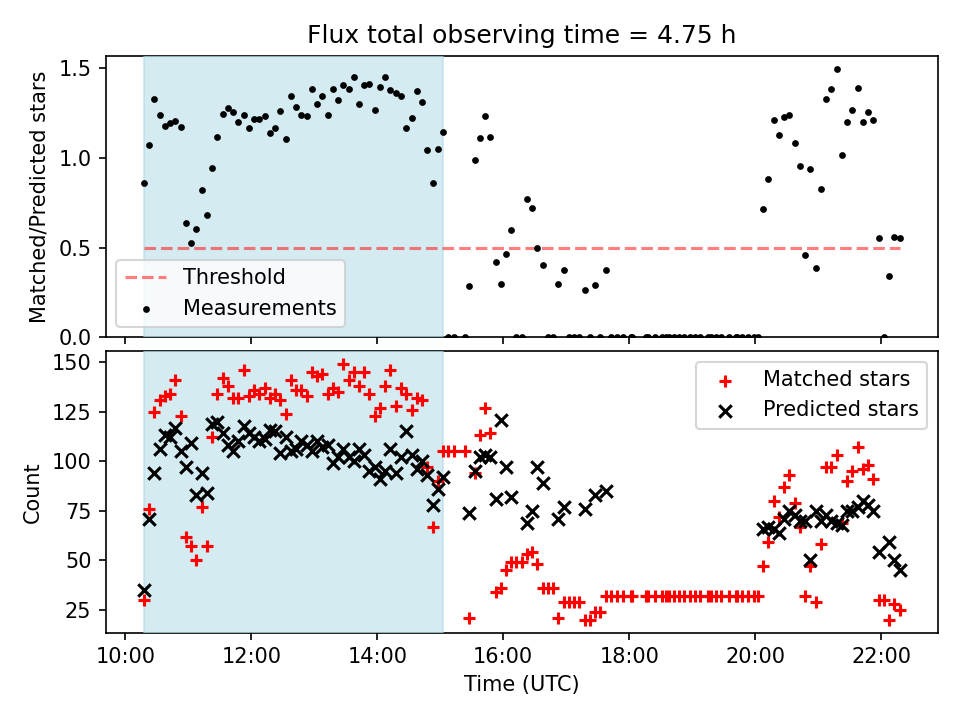 Flux total observing time = 4.75 h

Matched/Predicted stars

1.5
1.0
0.5
0.0

Threshold
Measurements

Count

150
125
100
75
50
25

Matched stars
Predicted stars

10:00
12:00
14:00
16:00
18:00
20:00
22:00

Time (UTC)